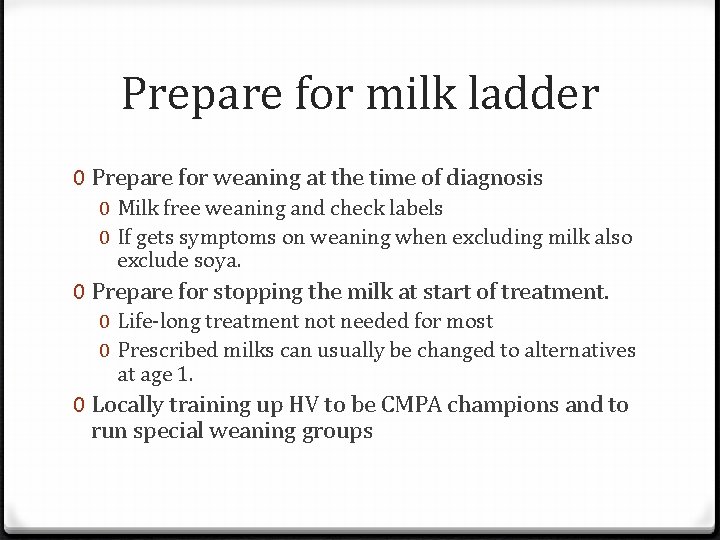 Prepare for milk ladder

0 Prepare for weaning at the time of diagnosis
0 Milk free weaning and check labels
0 If gets symptoms on weaning when excluding milk also exclude soya.
0 Prepare for stopping the milk at start of treatment.
0 Life-long treatment not needed for most
0 Prescribed milks can usually be changed to alternatives at age 1.
0 Locally training up HV to be CMPA champions and to run special weaning groups